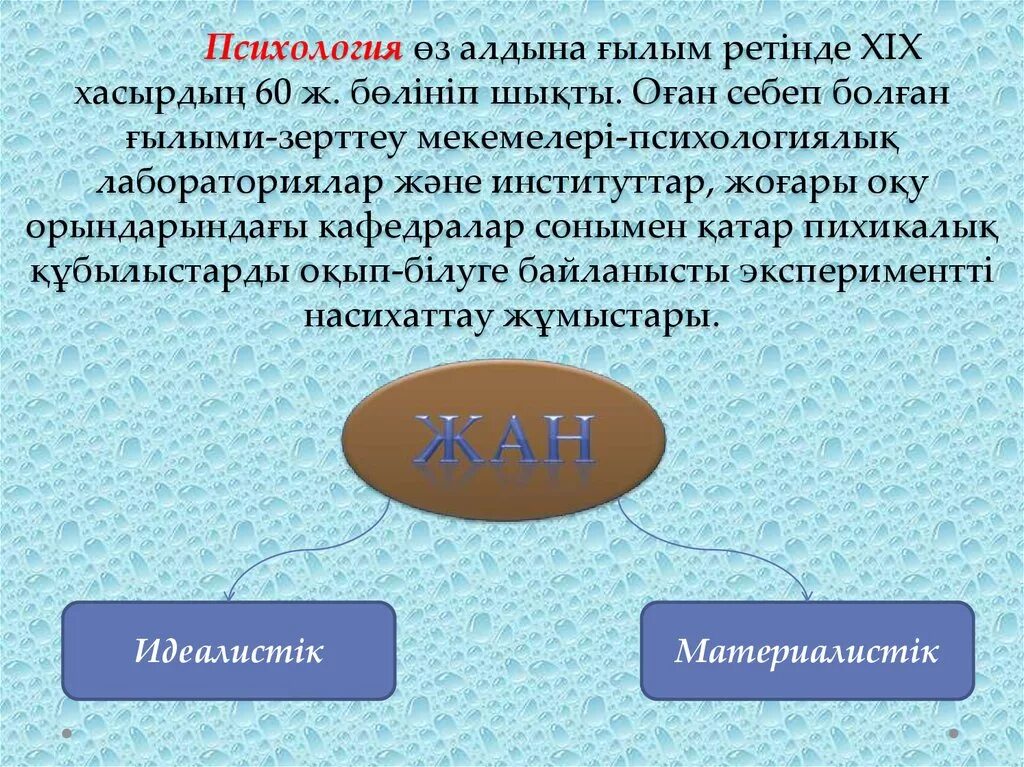 Психология өз алдына ғылым ретінде XIX хасырдың 60 ж. бөлініп шықты. Оған себеп болған ғылыми-зерттеу мекемелері-психологиялық лабораториялар және институттар, жоғары оқу орындарындағы кафедралар сонымен қатар пихикалық құбылыстарды оқып-білуге байланысты экспериментті насихаттау жұмыстары.

ЖАН

Идеалистік

Материалистік